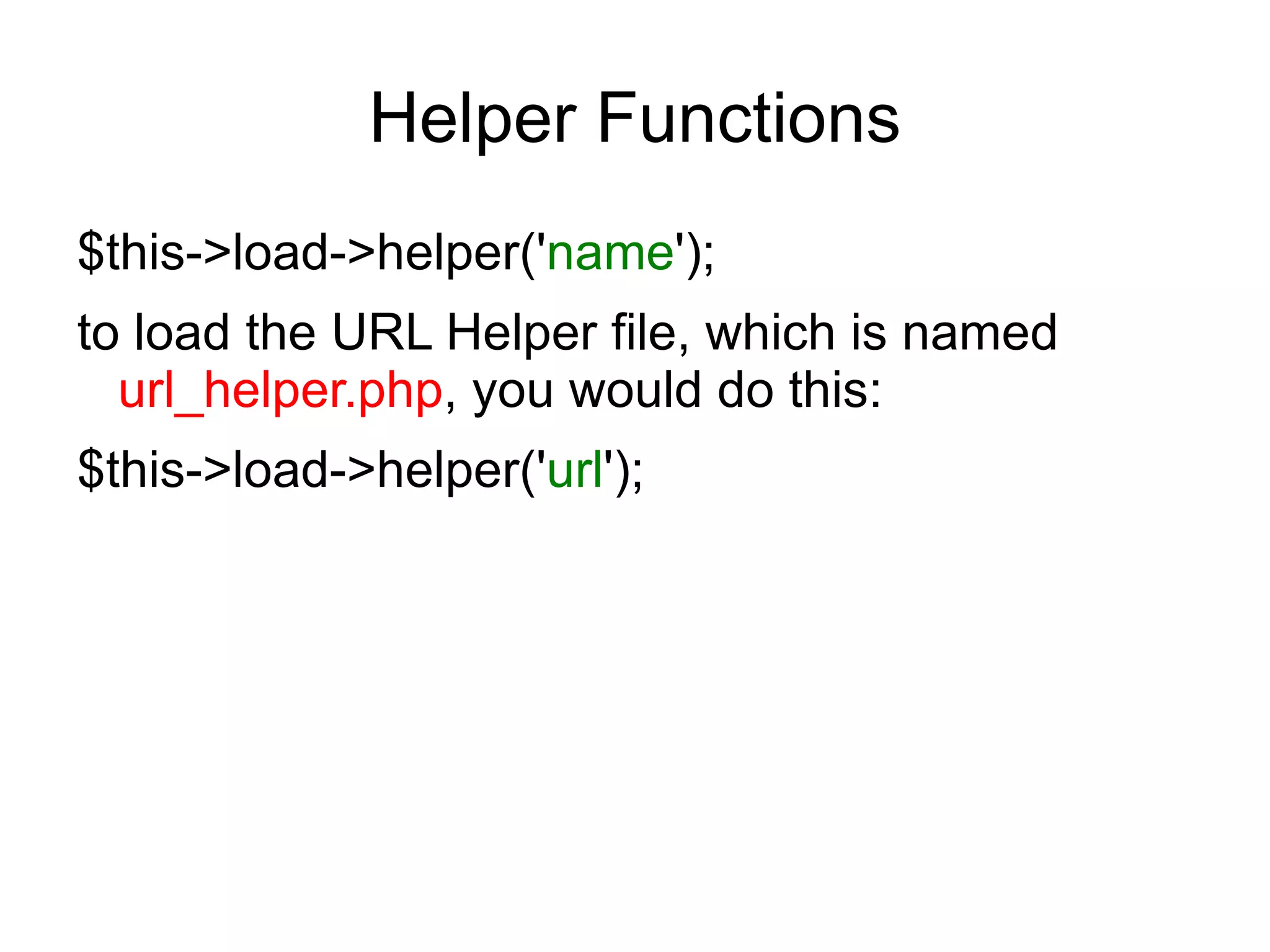 Helper Functions

\$this->load->helper('name');

to load the URL Helper file, which is named url_helper.php, you would do this:

\$this->load->helper('url');